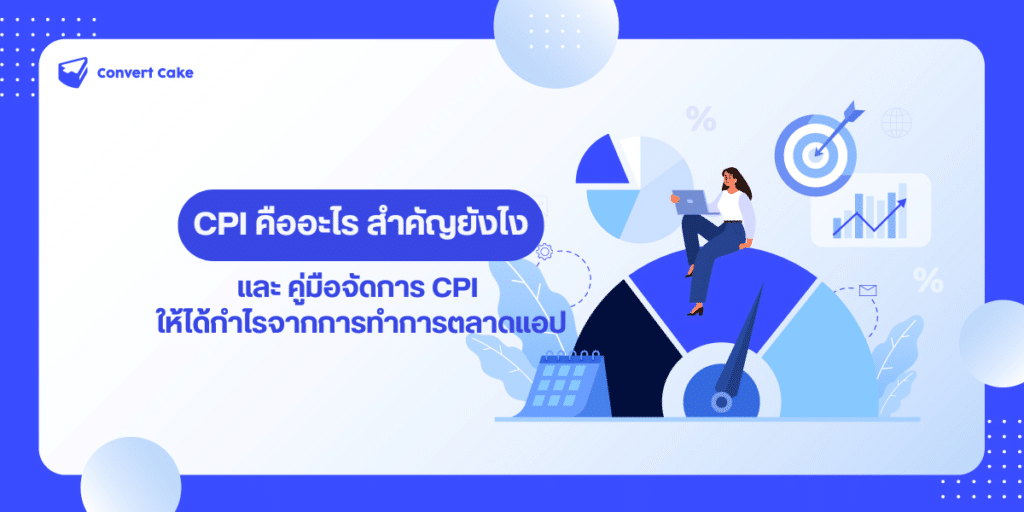 Convert Cake

CPI คืออะไร สำคัญยังไง

และ คู่มือจัดการ CPI ให้ได้กำไรจากการทำการตลาดแอป

%

%